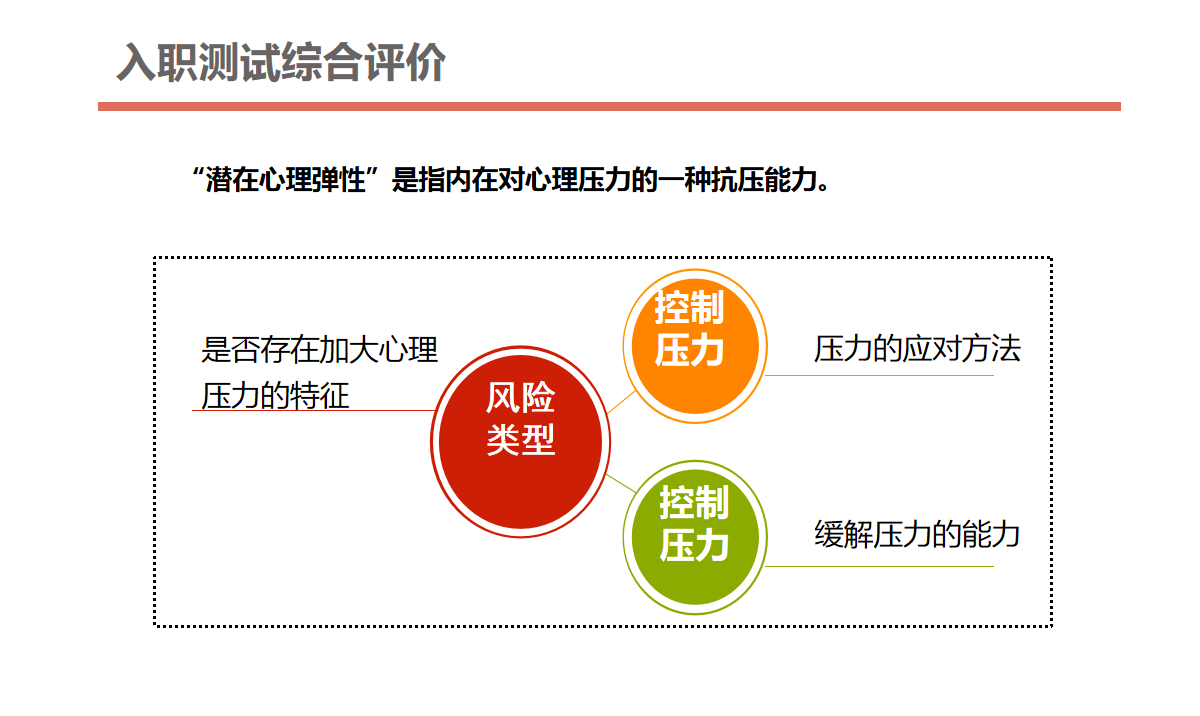 入职测试综合评价

“潜在心理弹性”是指内在对心理压力的一种抗压能力。

是否存在加大心理压力的特征

风险类型

控制压力

压力的应对方法

控制压力

缓解压力的能力